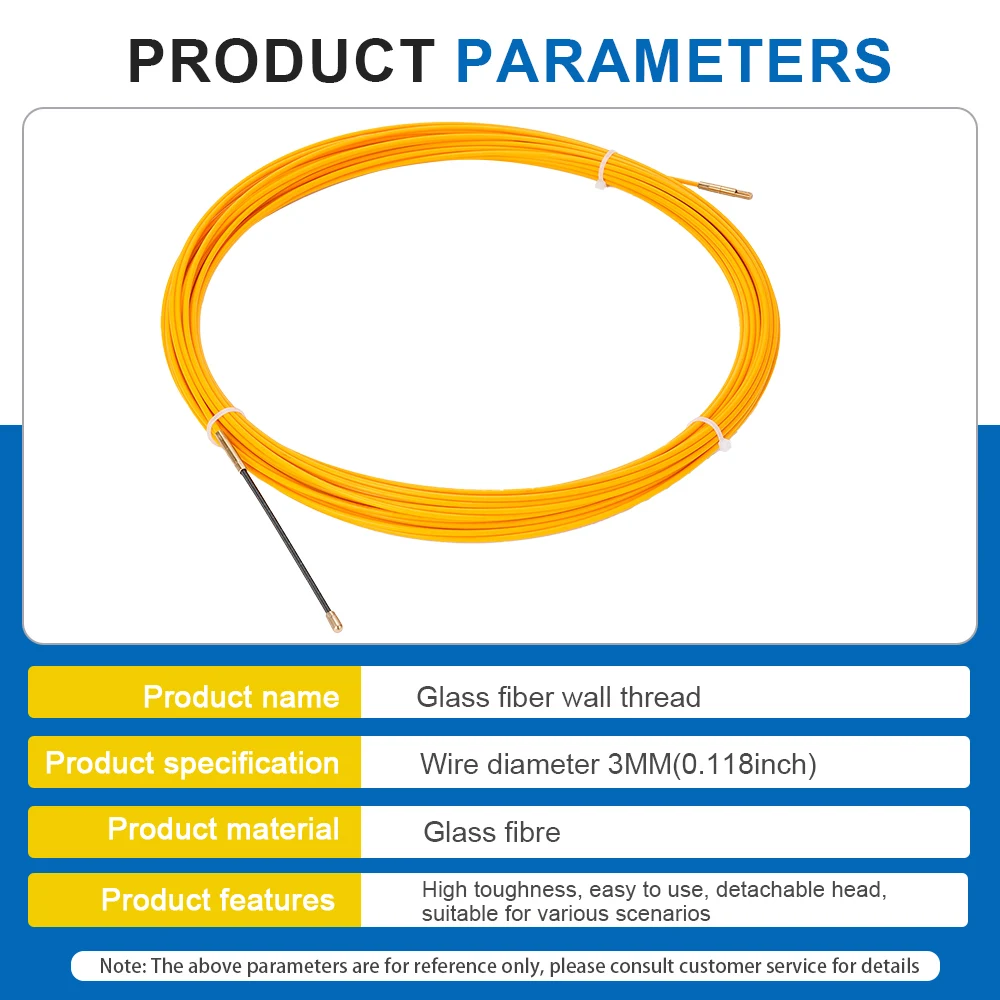 PRODUCT PARAMETERS

| Product name | Glass fiber wall thread |
|---|---|
| Product specification | Wire diameter 3MM(0.118inch) |
| Product material | Glass fibre |
| Product features | High toughness, easy to use, detachable head, suitable for various scenarios |

Note: The above parameters are for reference only, please consult customer service for details